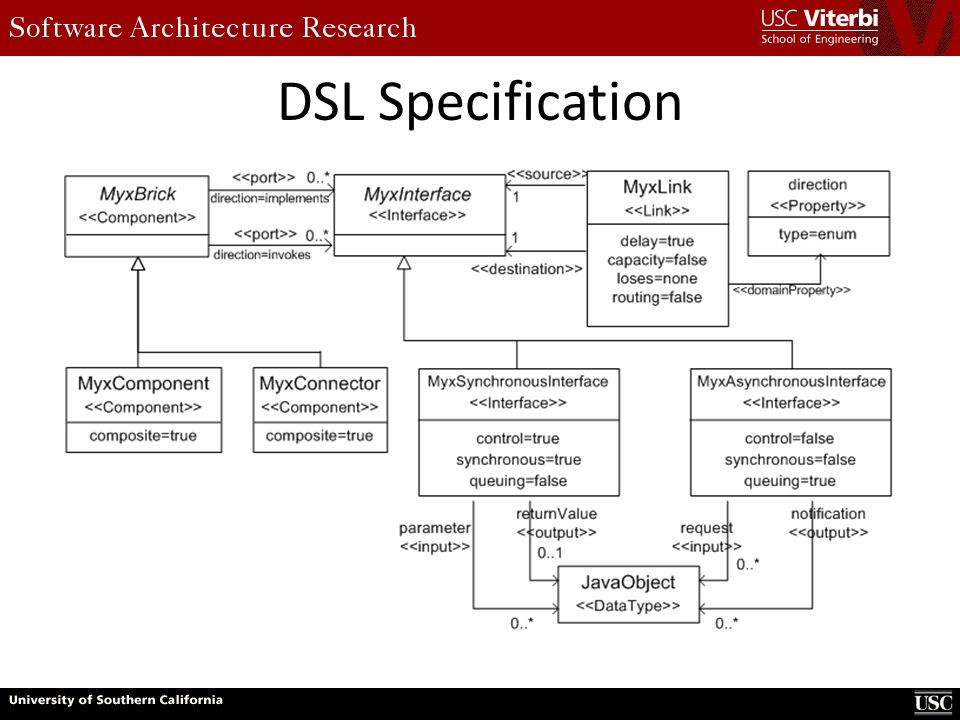 Software Architecture Research

USC Viterbi
School of Engineering

DSL Specification

MyxBrick
<<Component>>

<<port>> 0..*
direction=implements

<<port>> 0..*
direction=invokes

MyxInterface
<<Interface>>

<<source>>
1
1
<<destination>>

MyxLink
<<Link>>
delay=true
capacity=false
loses=none
routing=false

direction
<<Property>>
type=enum

<<domainProperty>>

MyxComponent
<<Component>>
composite=true

MyxConnector
<<Component>>
composite=true

MyxSynchronousInterface
<<Interface>>
control=true
synchronous=true
queuing=false

MyxAsynchronousInterface
<<Interface>>
control=false
synchronous=false
queuing=true

parameter
<<input>>

returnValue
<<output>>
0..1

request
<<input>>
0..*

notification
<<output>>

JavaObject
<<DataType>>

0..*
0..*

University of Southern California

USC